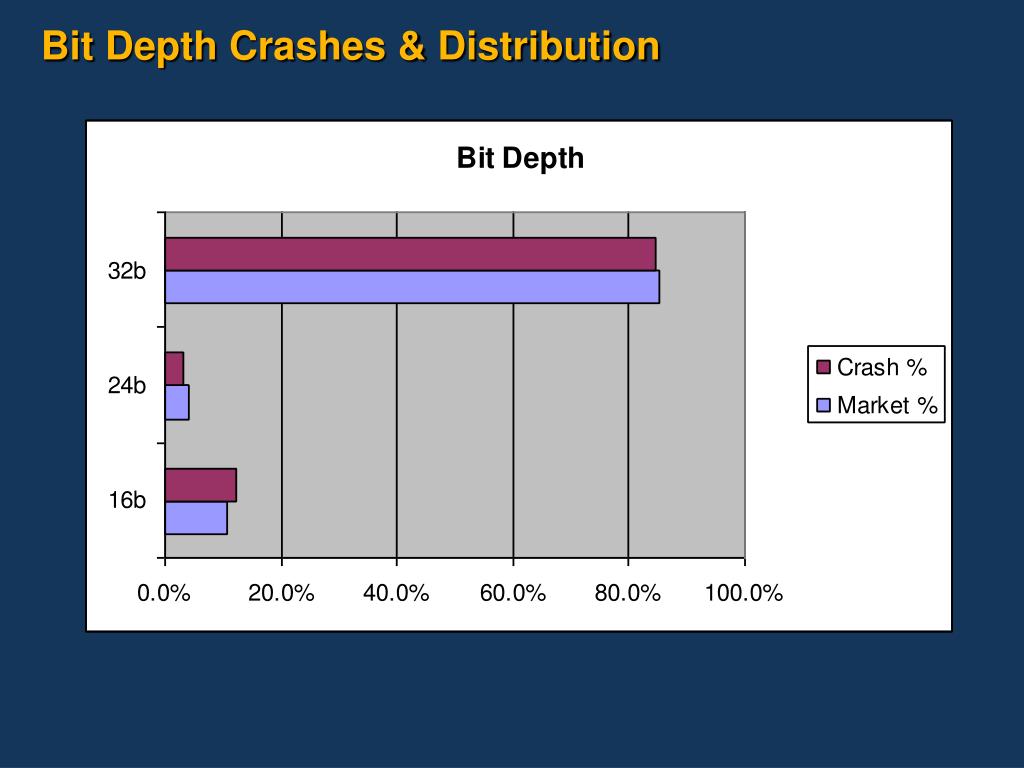 Bit Depth Crashes & Distribution

Bit Depth

32b

24b

16b

0.0% 20.0% 40.0% 60.0% 80.0% 100.0%

Crash %
Market %